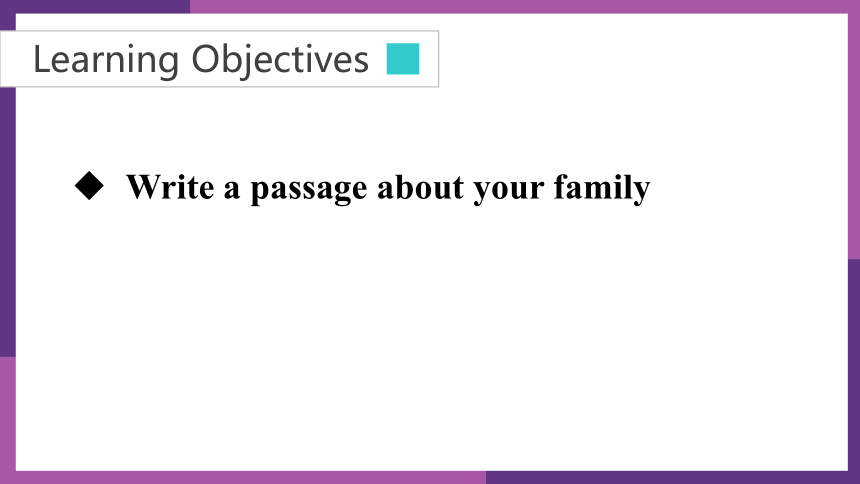 Learning Objectives

◆ Write a passage about your family